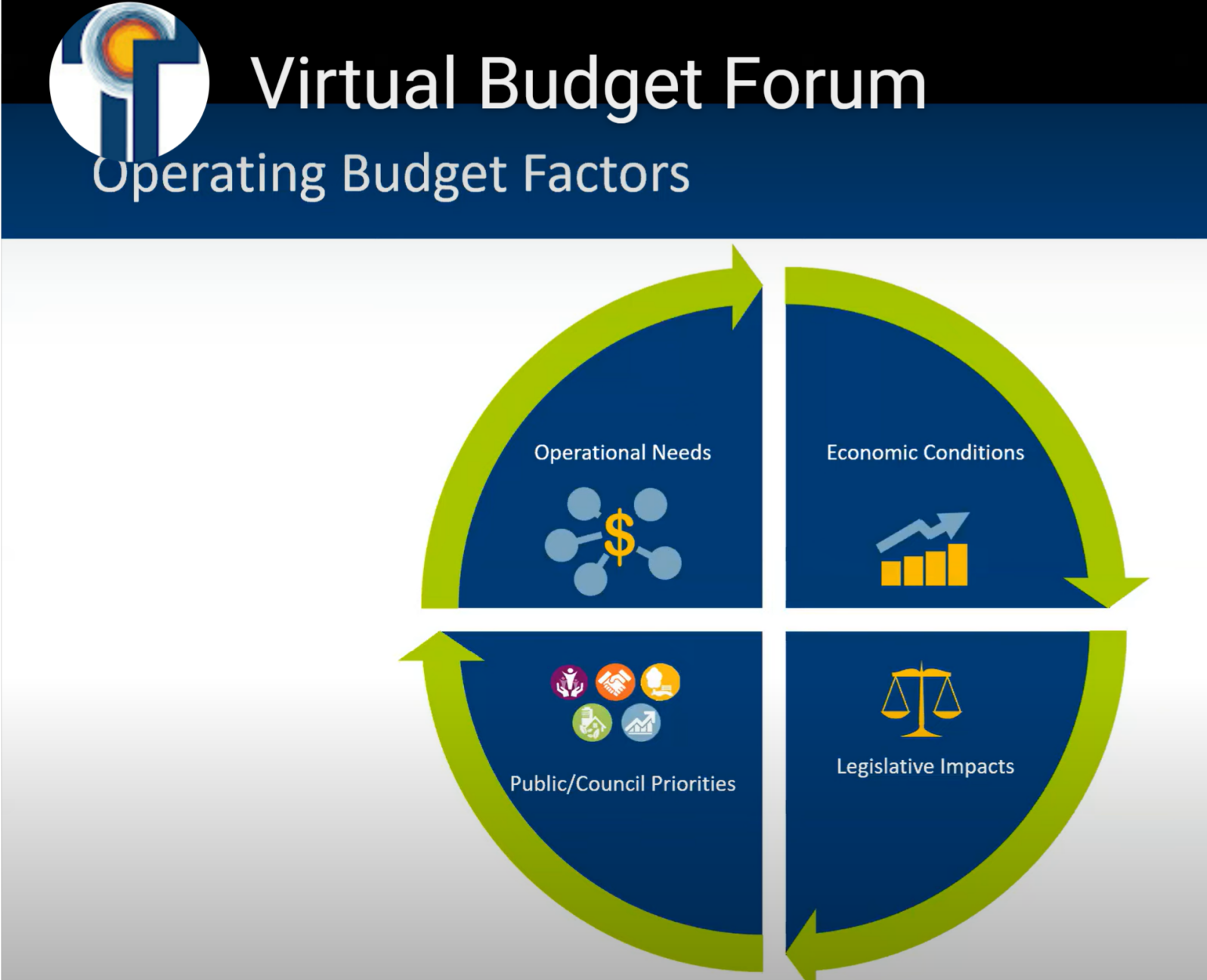 Virtual Budget Forum

Operating Budget Factors

Operational Needs

$

Economic Conditions

Public/Council Priorities

Legislative Impacts